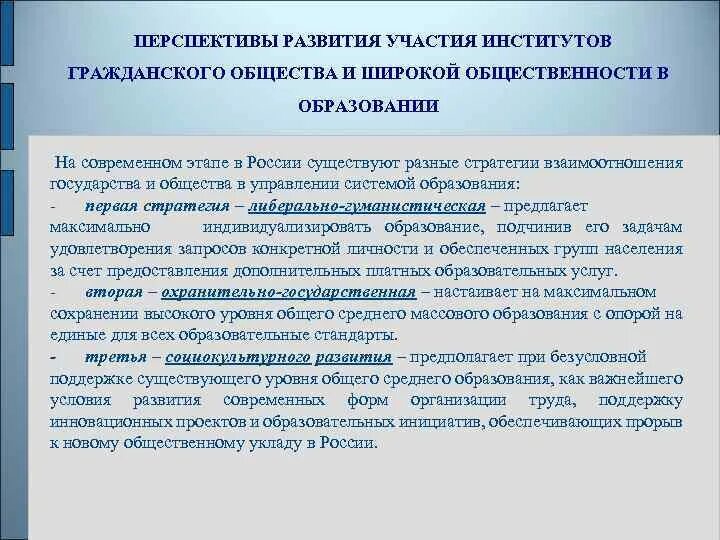 ПЕРСПЕКТИВЫ РАЗВИТИЯ УЧАСТИЯ ИНСТИТУТОВ ГРАЖДАНСКОГО ОБЩЕСТВА И ШИРОКОЙ ОБЩЕСТВЕННОСТИ В ОБРАЗОВАНИИ

На современном этапе в России существуют разные стратегии взаимоотношения государства и общества в управлении системой образования:

- первая стратегия – либерально-гуманистическая – предлагает максимально индивидуализировать образование, подчинив его задачам удовлетворения запросов конкретной личности и обеспеченных групп населения за счет предоставления дополнительных платных образовательных услуг.

- вторая – охранительно-государственная – настаивает на максимальном сохранении высокого уровня общего среднего массового образования с опорой на единые для всех образовательные стандарты.

- третья – социокультурного развития – предполагает при безусловной поддержке существующего уровня общего среднего образования, как важнейшего условия развития современных форм организации труда, поддержку инновационных проектов и образовательных инициатив, обеспечивающих прорыв к новому общественному укладу в России.